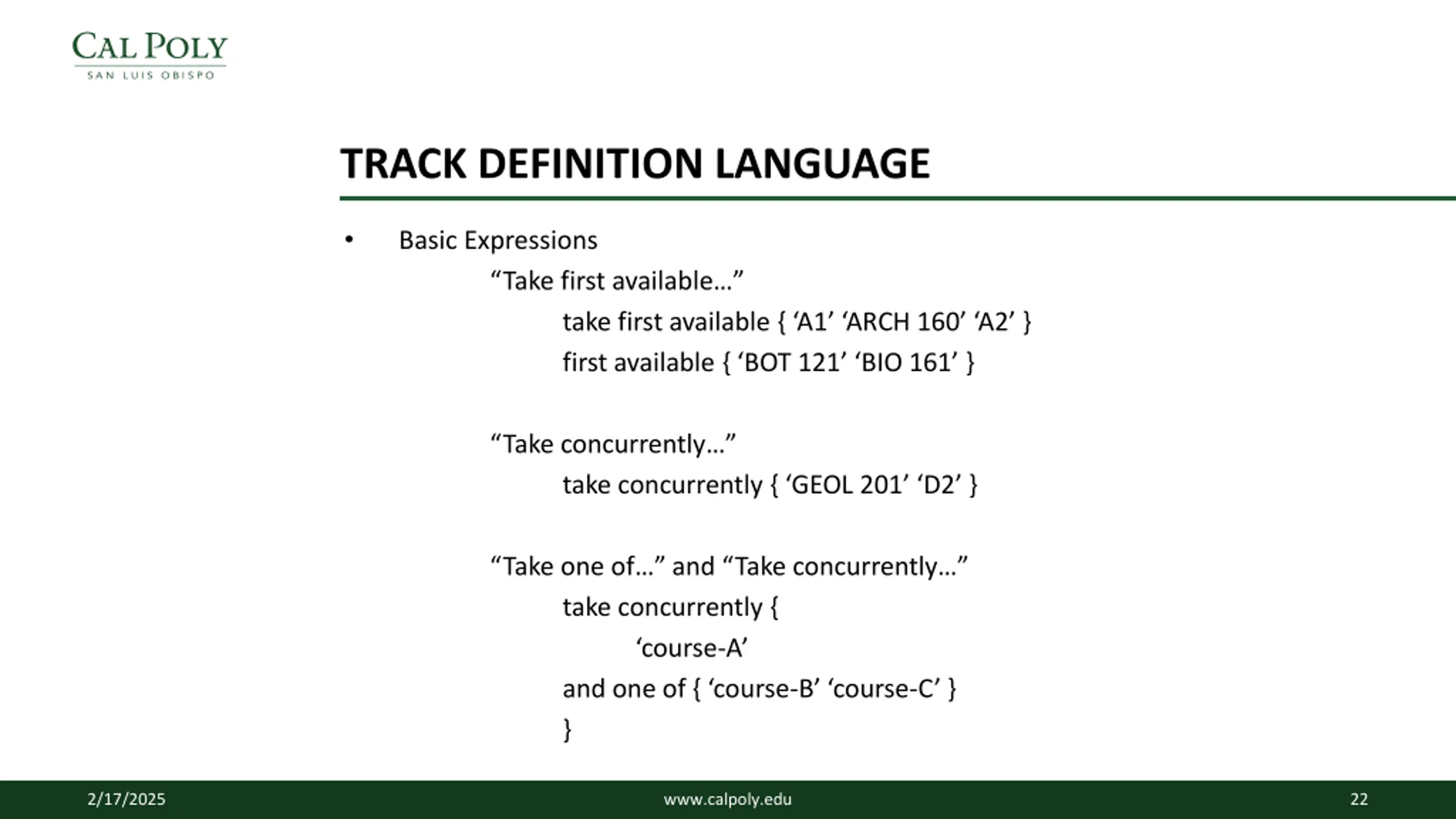 CAL POLY
SAN LUIS OBISPO

TRACK DEFINITION LANGUAGE

• Basic Expressions

“Take first available…”

take first available { ‘A1’ ‘ARCH 160’ ‘A2’ }

first available { ‘BOT 121’ ‘BIO 161’ }

“Take concurrently…”

take concurrently { ‘GEOL 201’ ‘D2’ }

“Take one of…” and “Take concurrently…”

take concurrently {

‘course-A’

and one of { ‘course-B’ ‘course-C’ }

}

2/17/2025

www.calpoly.edu

22